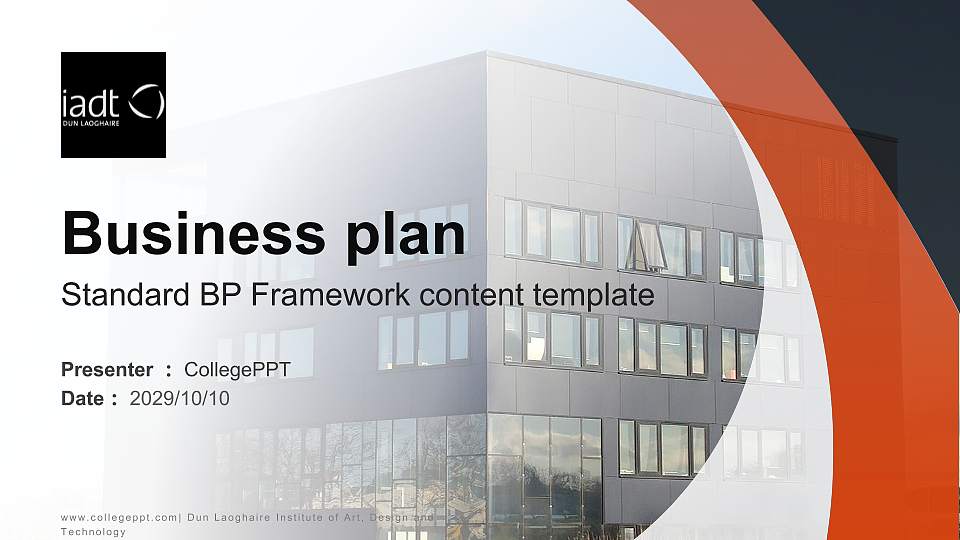 iadt
DUN LAOGHAIRE

Business plan
Standard BP Framework content template

Presenter : CollegePPT
Date : 2029/10/10

www.collegeppt.com| Dun Laoghaire Institute of Art, Design and Technology